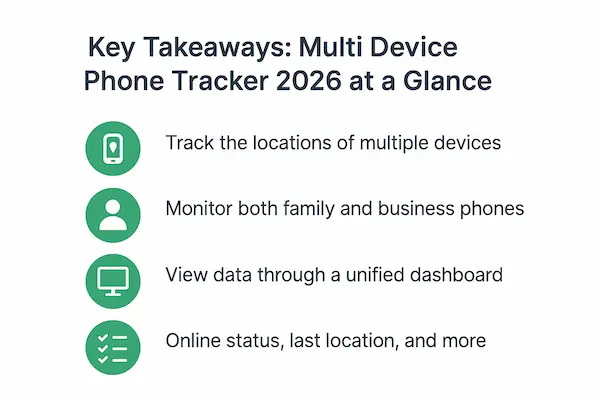 Key Takeaways: Multi Device Phone Tracker 2026 at a Glance

Track the locations of multiple devices

Monitor both family and business phones

View data through a unified dashboard

Online status, last location, and more